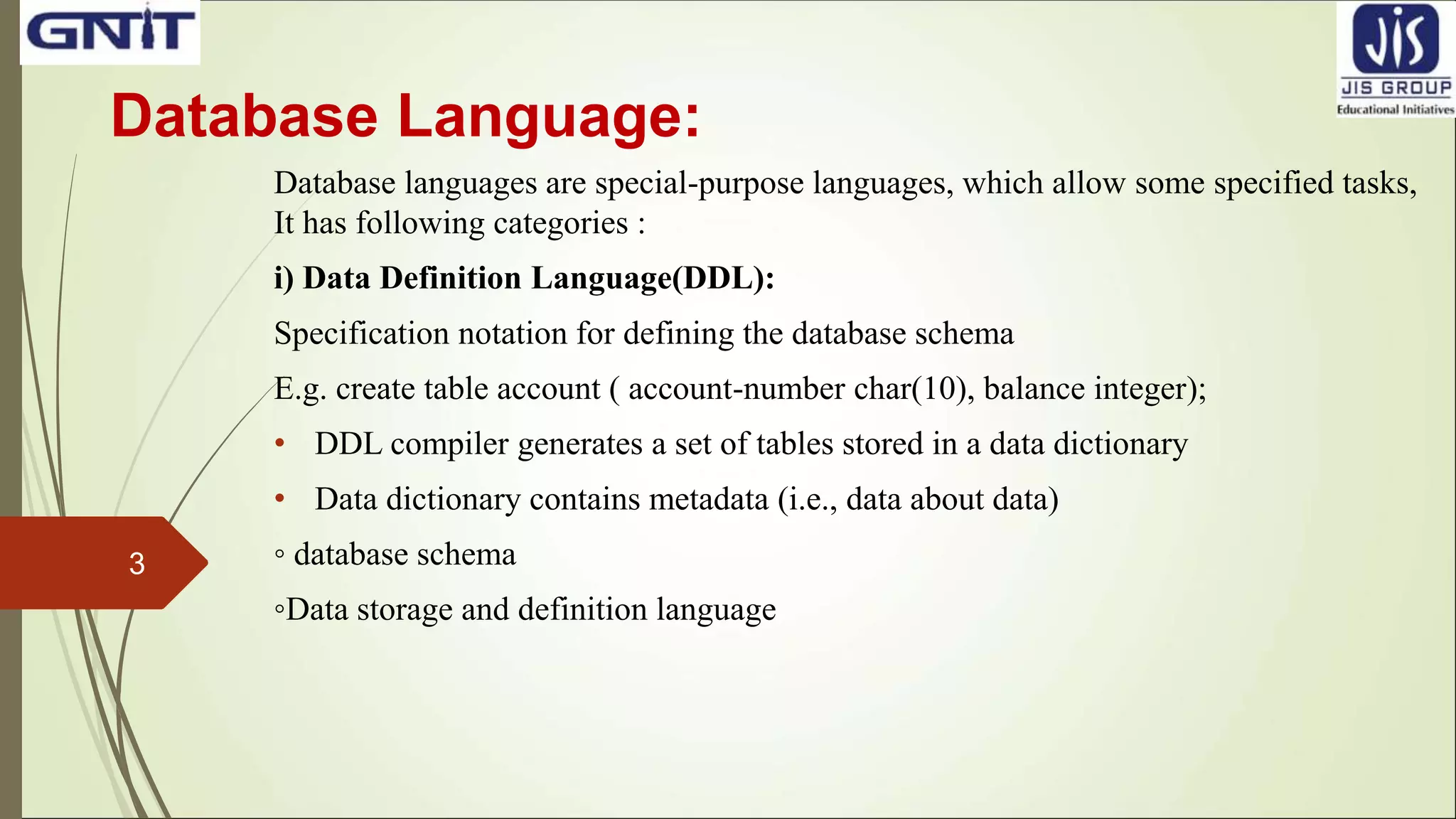 GNIT

JIS
JIS GROUP
Educational Initiatives

Database Language:

Database languages are special-purpose languages, which allow some specified tasks, It has following categories :

i) Data Definition Language(DDL):

Specification notation for defining the database schema

E.g. create table account ( account-number char(10), balance integer);

• DDL compiler generates a set of tables stored in a data dictionary

• Data dictionary contains metadata (i.e., data about data)

◦ database schema

◦Data storage and definition language

3